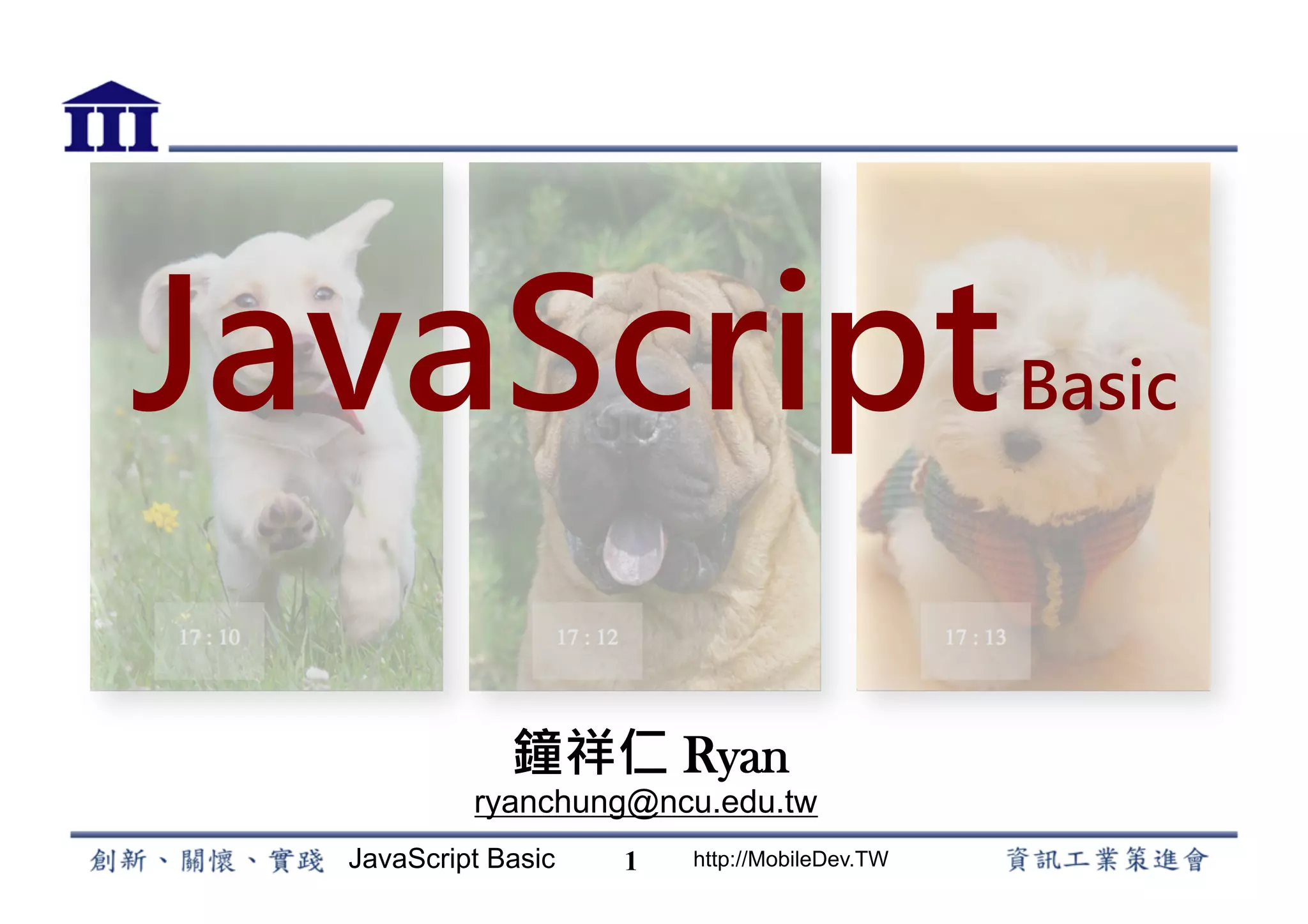 III

JavaScript Basic

17 : 10

17 : 12

17 : 13

鐘祥仁 Ryan
ryanchung@ncu.edu.tw

創新、關懷、實踐 JavaScript Basic 1 http://MobileDev.TW 資訊工業策進會